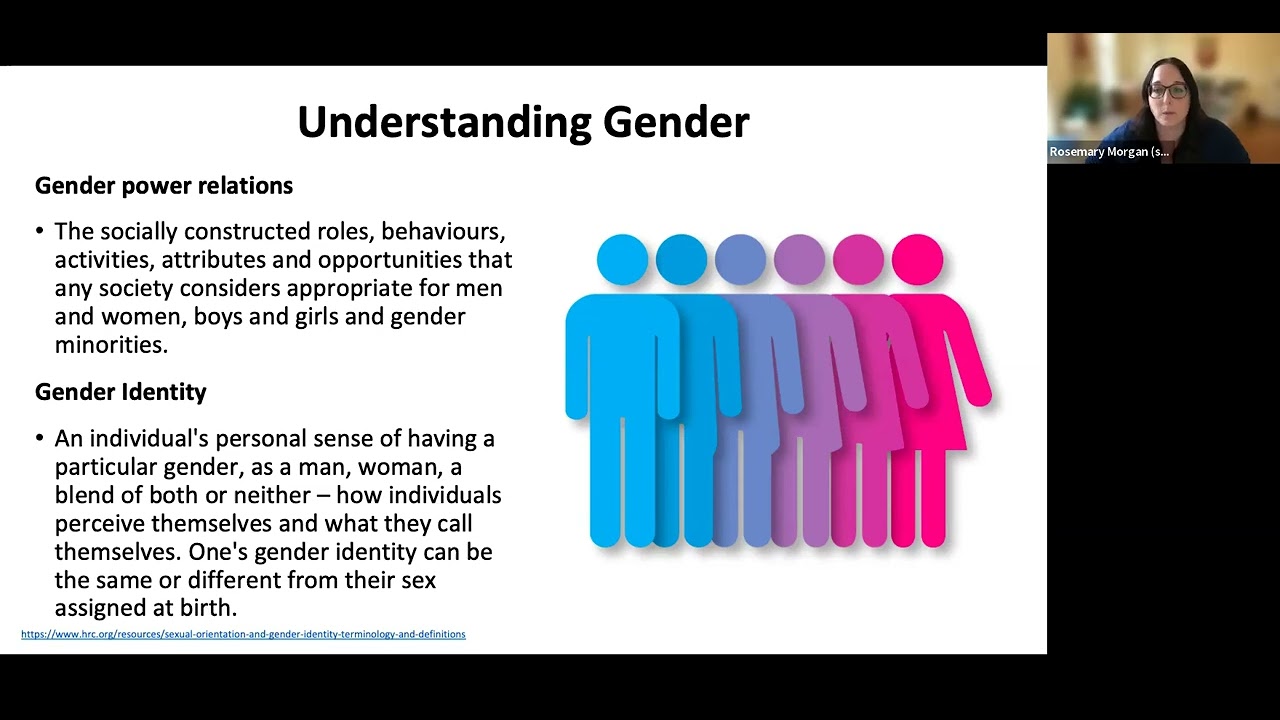 Understanding Gender

Gender power relations

• The socially constructed roles, behaviours, activities, attributes and opportunities that any society considers appropriate for men and women, boys and girls and gender minorities.

Gender Identity

• An individual's personal sense of having a particular gender, as a man, woman, a blend of both or neither – how individuals perceive themselves and what they call themselves. One's gender identity can be the same or different from their sex assigned at birth.

https://www.hrc.org/resources/sexual-orientation-and-gender-identity-terminology-and-definitions

Rosemary Morgan (s...